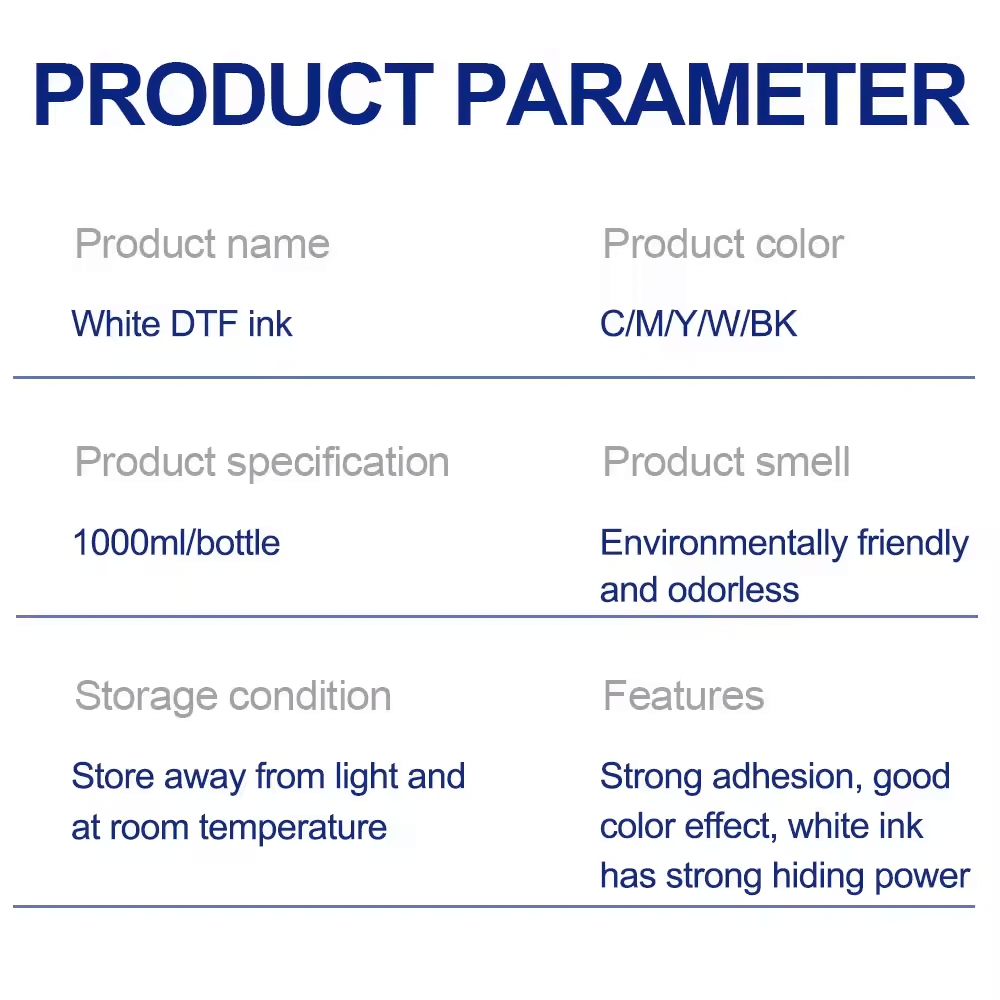 PRODUCT PARAMETER

Product name
White DTF ink

Product color
C/M/Y/W/BK

Product specification
1000ml/bottle

Product smell
Environmentally friendly and odorless

Storage condition
Store away from light and at room temperature

Features
Strong adhesion, good color effect, white ink has strong hiding power